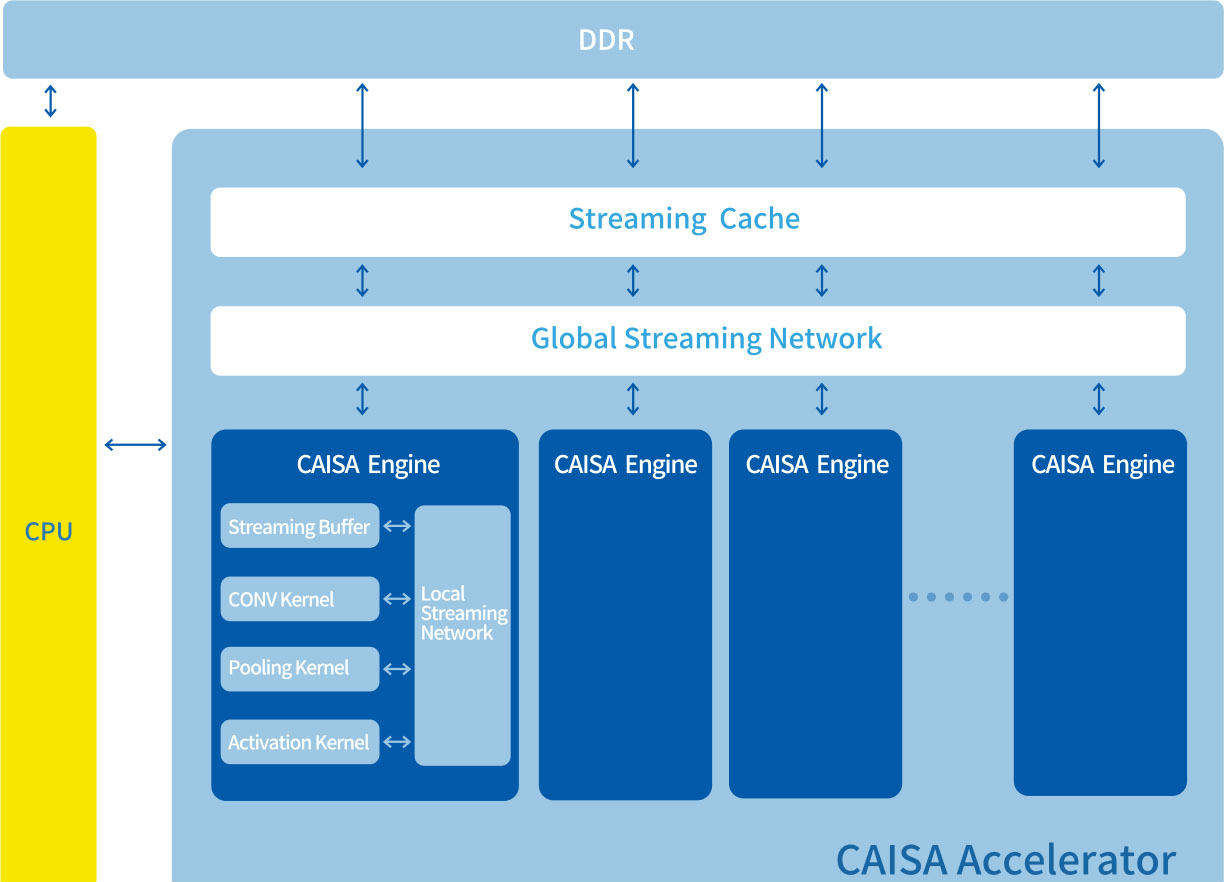 DDR

CPU

Streaming Cache

Global Streaming Network

CAISA Engine

Streaming Buffer

CONV Kernel

Pooling Kernel

Activation Kernel

Local Streaming Network

CAISA Engine

CAISA Engine

CAISA Engine

CAISA Accelerator